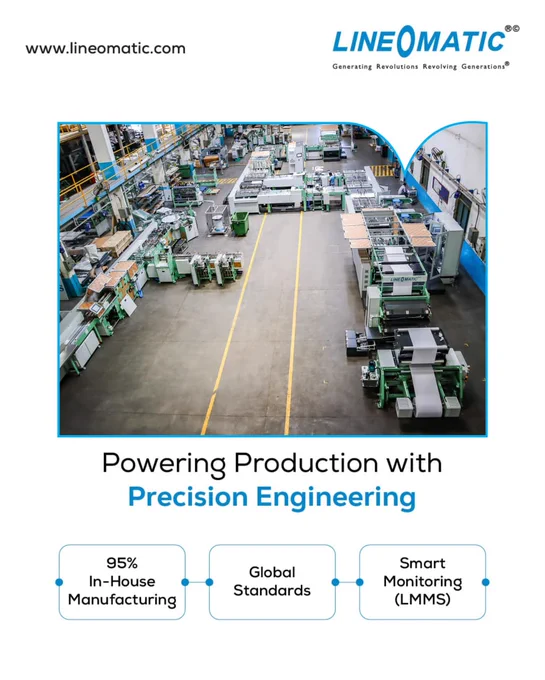 www.lineomatic.com

LINEOMATIC®©
Generating Revolutions Revolving Generations®

Powering Production with
Precision Engineering

95%
In-House
Manufacturing

Global
Standards

Smart
Monitoring
(LMMS)